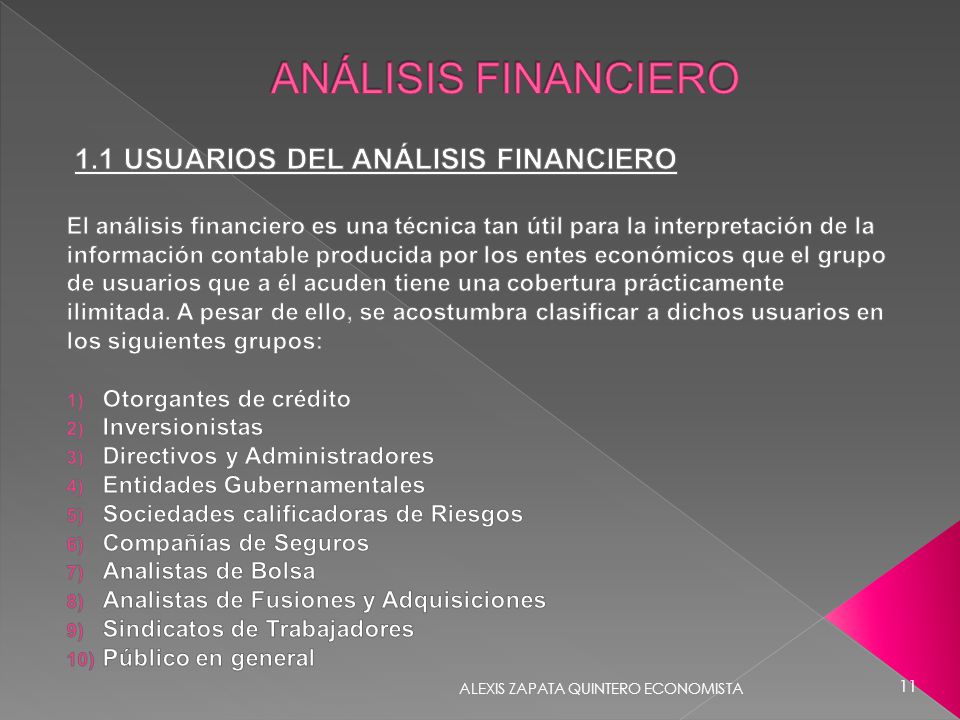 ANÁLISIS FINANCIERO

1.1 USUARIOS DEL ANÁLISIS FINANCIERO

El análisis financiero es una técnica tan útil para la interpretación de la información contable producida por los entes económicos que el grupo de usuarios que a él acuden tiene una cobertura prácticamente ilimitada. A pesar de ello, se acostumbra clasificar a dichos usuarios en los siguientes grupos:

1) Otorgantes de crédito
2) Inversionistas
3) Directivos y Administradores
4) Entidades Gubernamentales
5) Sociedades calificadoras de Riesgos
6) Compañías de Seguros
7) Analistas de Bolsa
8) Analistas de Fusiones y Adquisiciones
9) Sindicatos de Trabajadores
10) Público en general

ALEXIS ZAPATA QUINTERO ECONOMISTA

11